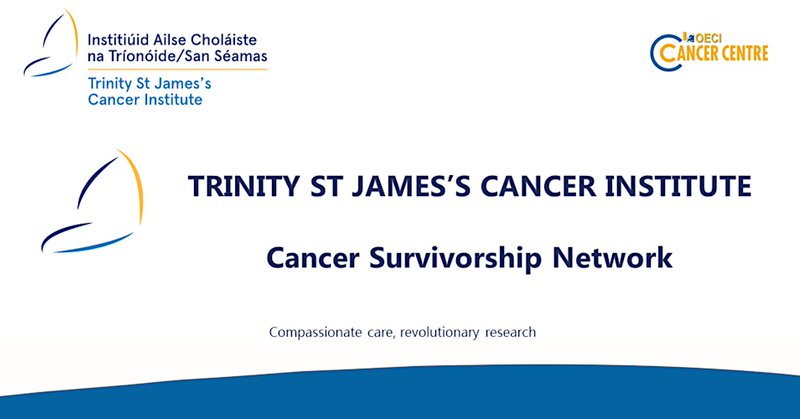 Institiúid Ailse Choláiste na Tríonóide/San Séamas

Trinity St James's Cancer Institute

OECI CANCER CENTRE

TRINITY ST JAMES'S CANCER INSTITUTE

Cancer Survivorship Network

Compassionate care, revolutionary research